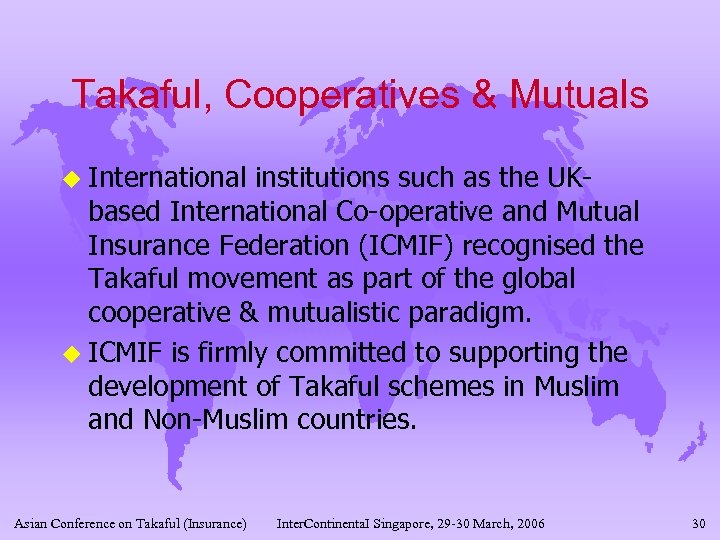 Takaful, Cooperatives & Mutuals

International institutions such as the UK-based International Co-operative and Mutual Insurance Federation (ICMIF) recognised the Takaful movement as part of the global cooperative & mutualistic paradigm.

ICMIF is firmly committed to supporting the development of Takaful schemes in Muslim and Non-Muslim countries.

Asian Conference on Takaful (Insurance) InterContinental Singapore, 29-30 March, 2006 30